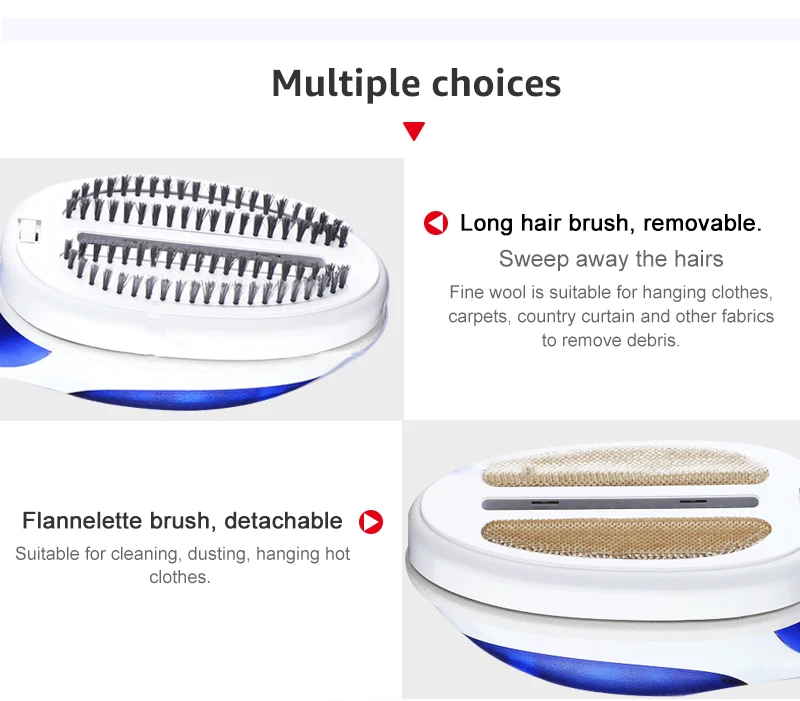 Multiple choices

Long hair brush, removable.

Sweep away the hairs

Fine wool is suitable for hanging clothes, carpets, country curtain and other fabrics to remove debris.

Flannelette brush, detachable

Suitable for cleaning, dusting, hanging hot clothes.